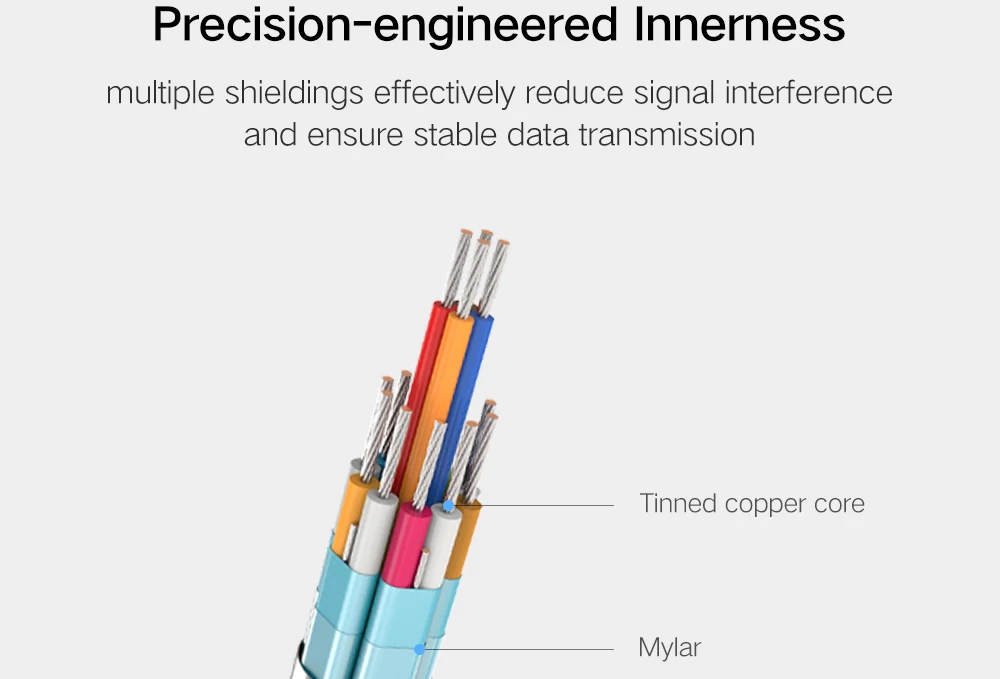 Precision-engineered Innerness

multiple shieldings effectively reduce signal interference and ensure stable data transmission

Tinned copper core

Mylar